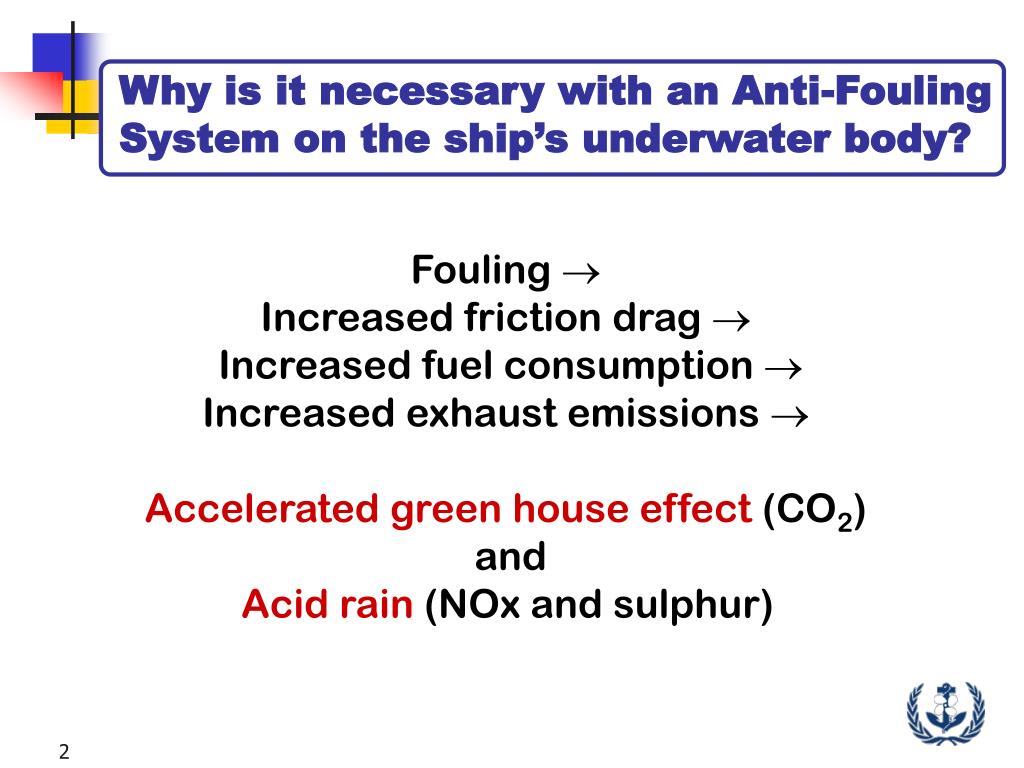 Why is it necessary with an Anti-Fouling System on the ship's underwater body?

Fouling $\rightarrow$
Increased friction drag $\rightarrow$
Increased fuel consumption $\rightarrow$
Increased exhaust emissions $\rightarrow$

Accelerated green house effect ($CO_2$)
and
Acid rain (NOx and sulphur)

2